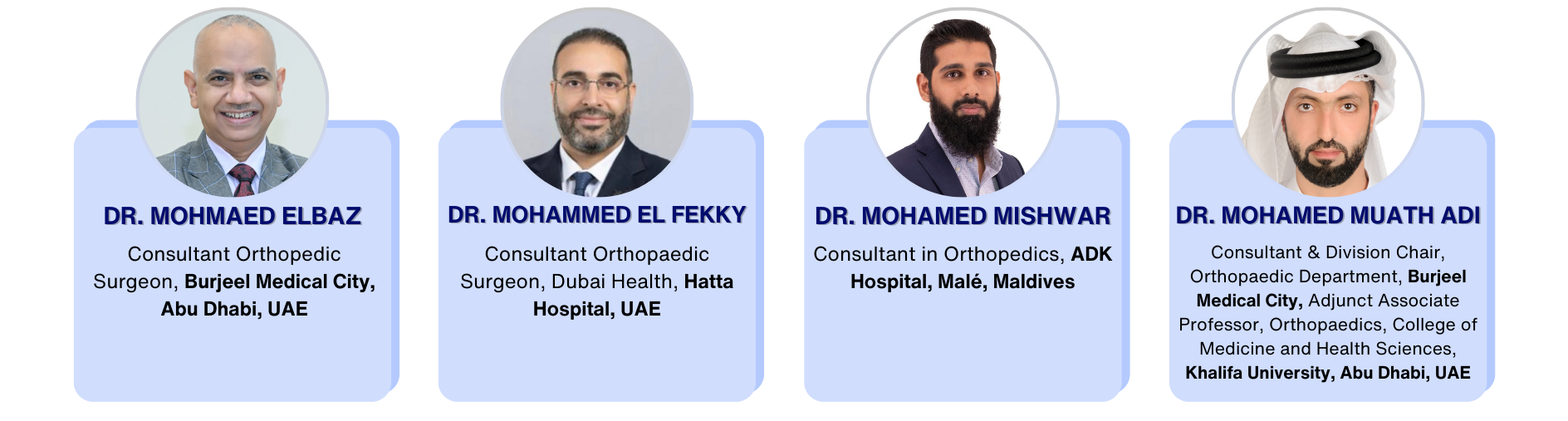 DR. MOHMAED ELBAZ

Consultant Orthopedic Surgeon, Burjeel Medical City, Abu Dhabi, UAE

DR. MOHAMMED EL FEKKY

Consultant Orthopaedic Surgeon, Dubai Health, Hatta Hospital, UAE

DR. MOHAMED MISHWAR

Consultant in Orthopedics, ADK Hospital, Malé, Maldives

DR. MOHAMED MUATH ADI

Consultant & Division Chair, Orthopaedic Department, Burjeel Medical City, Adjunct Associate Professor, Orthopaedics, College of Medicine and Health Sciences, Khalifa University, Abu Dhabi, UAE